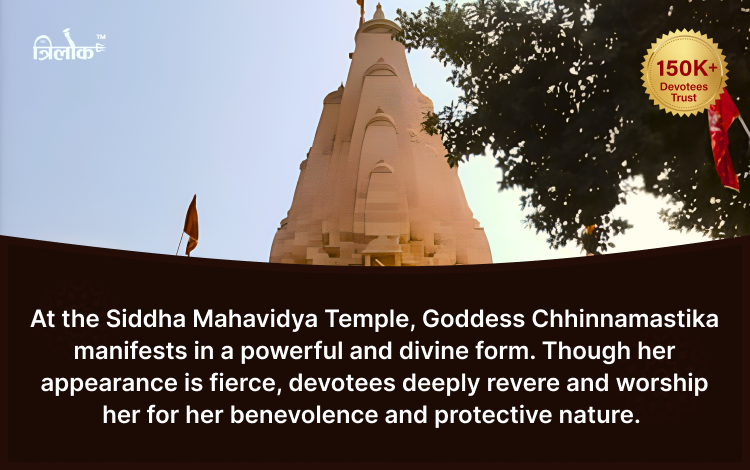 त्रिलोक™

150K+
Devotees
Trust

At the Siddha Mahavidya Temple, Goddess Chhinnamastika manifests in a powerful and divine form. Though her appearance is fierce, devotees deeply revere and worship her for her benevolence and protective nature.